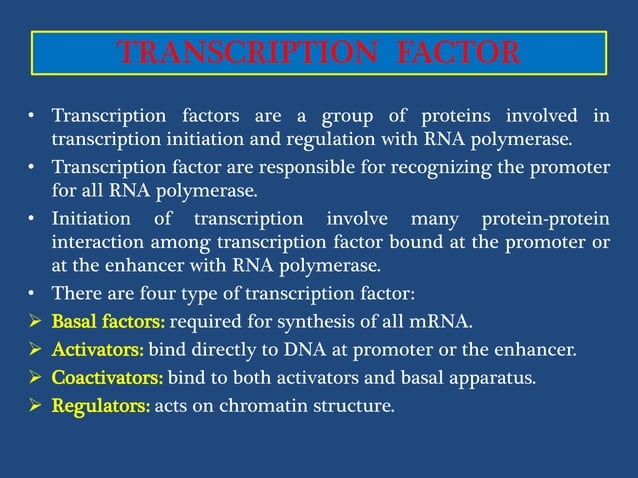 TRANSCRIPTION FACTOR

• Transcription factors are a group of proteins involved in transcription initiation and regulation with RNA polymerase.
• Transcription factor are responsible for recognizing the promoter for all RNA polymerase.
• Initiation of transcription involve many protein-protein interaction among transcription factor bound at the promoter or at the enhancer with RNA polymerase.
• There are four type of transcription factor:
➢ Basal factors: required for synthesis of all mRNA.
➢ Activators: bind directly to DNA at promoter or the enhancer.
➢ Coactivators: bind to both activators and basal apparatus.
➢ Regulators: acts on chromatin structure.